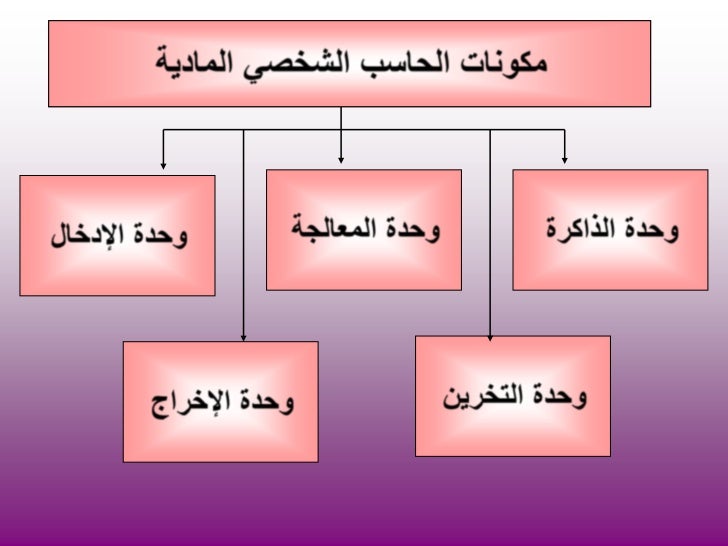 مكونات الحاسب الشخصي المادية

وحدة الذاكرة

وحدة المعالجة

وحدة الإدخال

وحدة التخرين

وحدة الإخراج